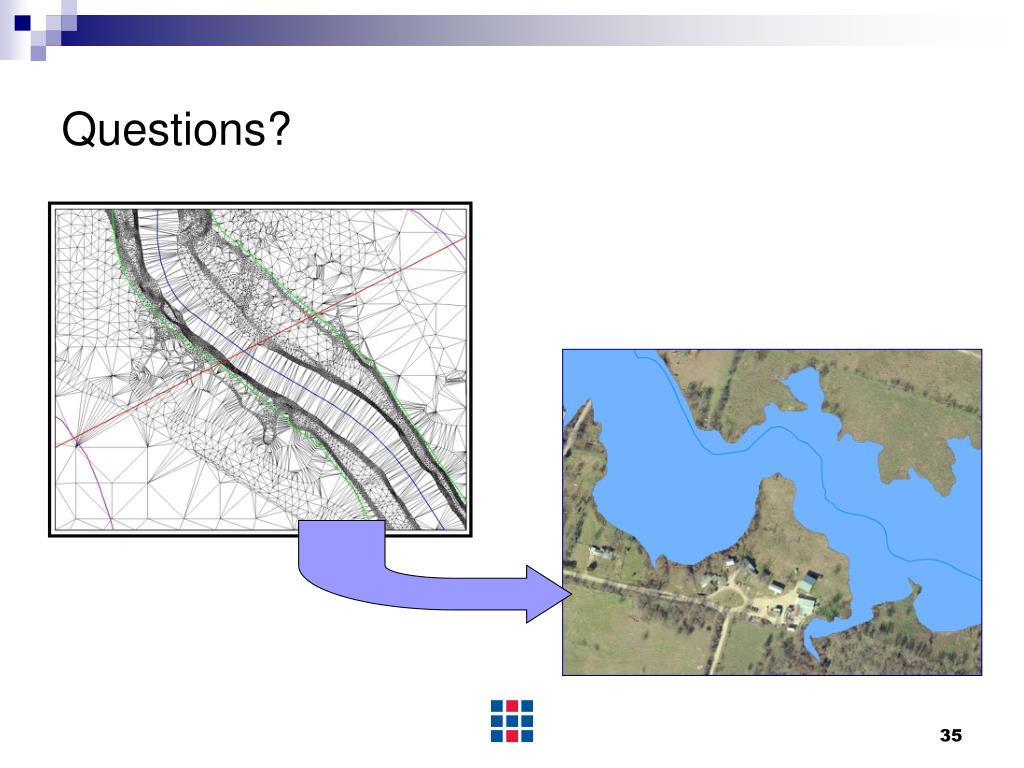 Questions?

35